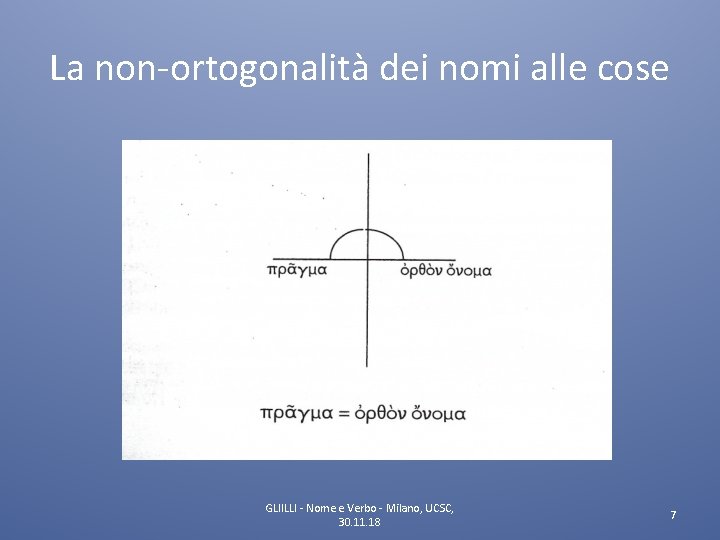 La non-ortogonalità dei nomi alle cose

πρᾶγμα

ὀρθὸν ὄνομα

πρᾶγμα = ὀρθὸν ὄνομα

GLIILLI - Nome e Verbo - Milano, UCSC, 30.11.18

7